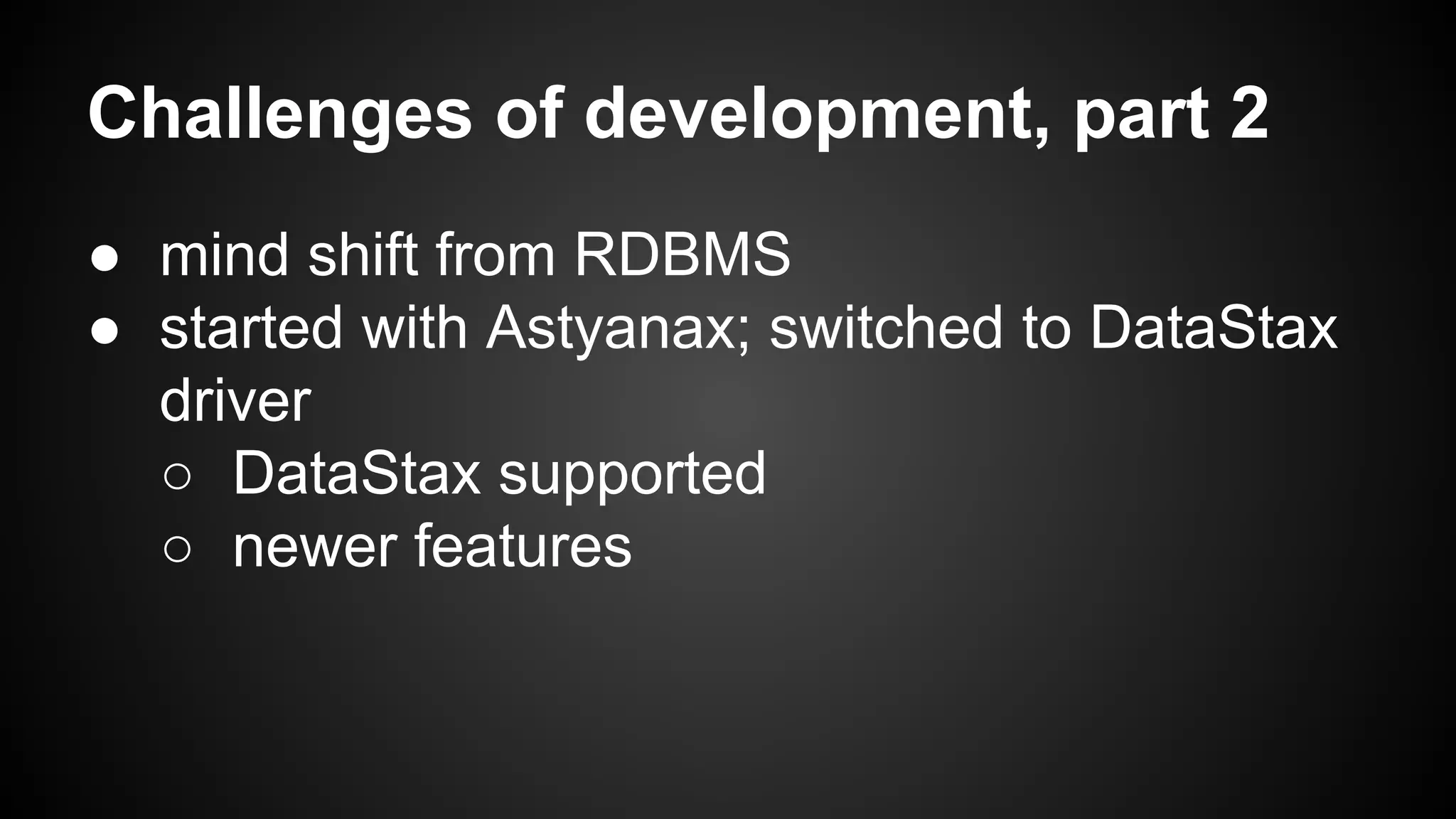 Challenges of development, part 2

● mind shift from RDBMS
● started with Astyanax; switched to DataStax driver
 ○ DataStax supported
 ○ newer features